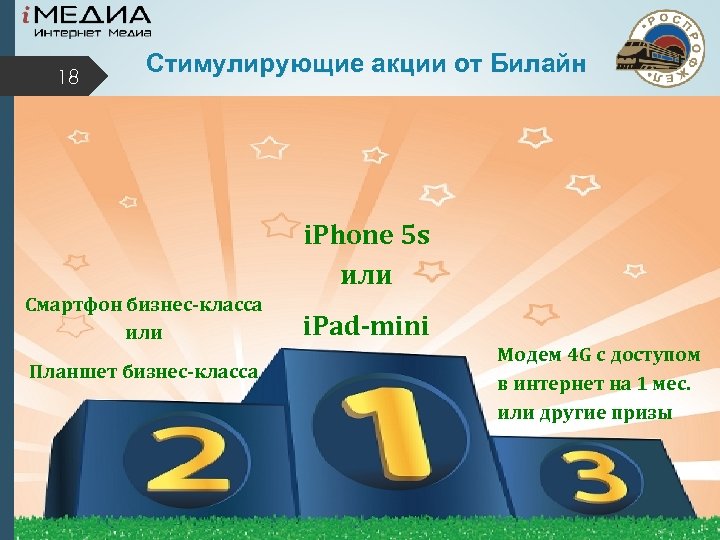 iМЕДИА
Интернет Медиа

18

Стимулирующие акции от Билайн

РОСПРОФЖЕЛ

iPhone 5s
или
iPad-mini

Смартфон бизнес-класса
или
Планшет бизнес-класса

Модем 4G с доступом в интернет на 1 мес. или другие призы

2

1

3